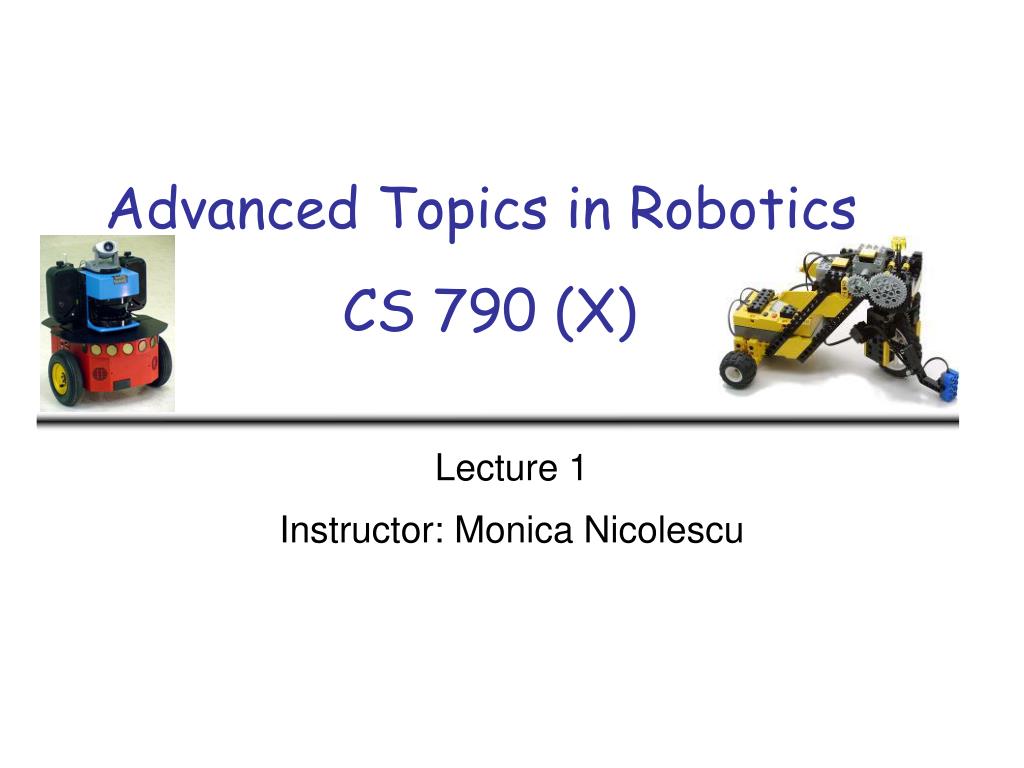 Advanced Topics in Robotics
CS 790 (X)

Lecture 1

Instructor: Monica Nicolescu